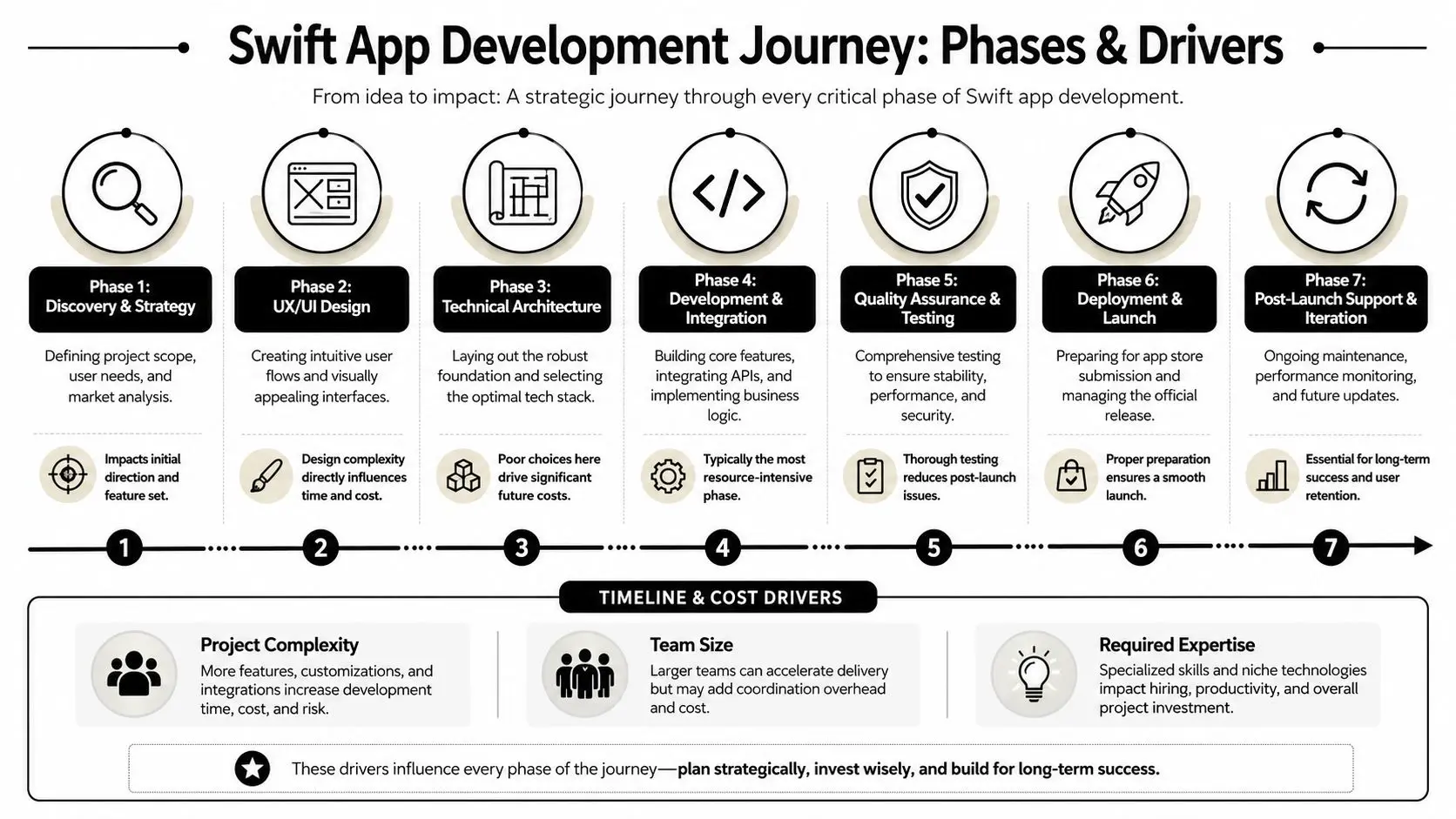 Swift App Development Journey: Phases & Drivers

From idea to impact: A strategic journey through every critical phase of Swift app development.

Phase 1:
Discovery & Strategy

Defining project scope, user needs, and market analysis.

Impacts initial direction and feature set.

Phase 2:
UX/UI Design

Creating intuitive user flows and visually appealing interfaces.

Design complexity directly influences time and cost.

Phase 3:
Technical Architecture

Laying out the robust foundation and selecting the optimal tech stack.

Poor choices here drive significant future costs.

Phase 4:
Development & Integration

Building core features, integrating APIs, and implementing business logic.

Typically the most resource-intensive phase.

Phase 5:
Quality Assurance & Testing

Comprehensive testing to ensure stability, performance, and security.

Thorough testing reduces post-launch issues.

Phase 6:
Deployment & Launch

Preparing for app store submission and managing the official release.

Proper preparation ensures a smooth launch.

Phase 7:
Post-Launch Support & Iteration

Ongoing maintenance, performance monitoring, and future updates.

Essential for long-term success and user retention.

1 2 3 4 5 6 7

TIMELINE & COST DRIVERS

Project Complexity
More features, customizations, and integrations increase development time, cost, and risk.

Team Size
Larger teams can accelerate delivery but may add coordination overhead and cost.

Required Expertise
Specialized skills and niche technologies impact hiring, productivity, and overall project investment.

These drivers influence every phase of the journey—plan strategically, invest wisely, and build for long-term success.